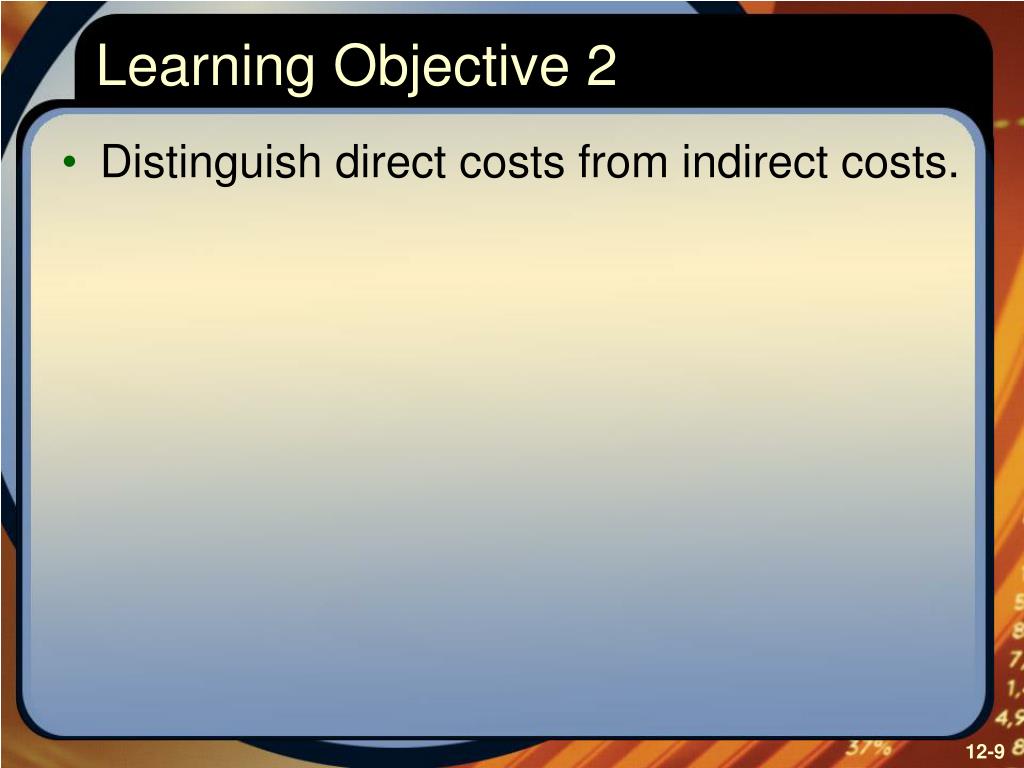 Learning Objective 2

• Distinguish direct costs from indirect costs.

37%

12-9